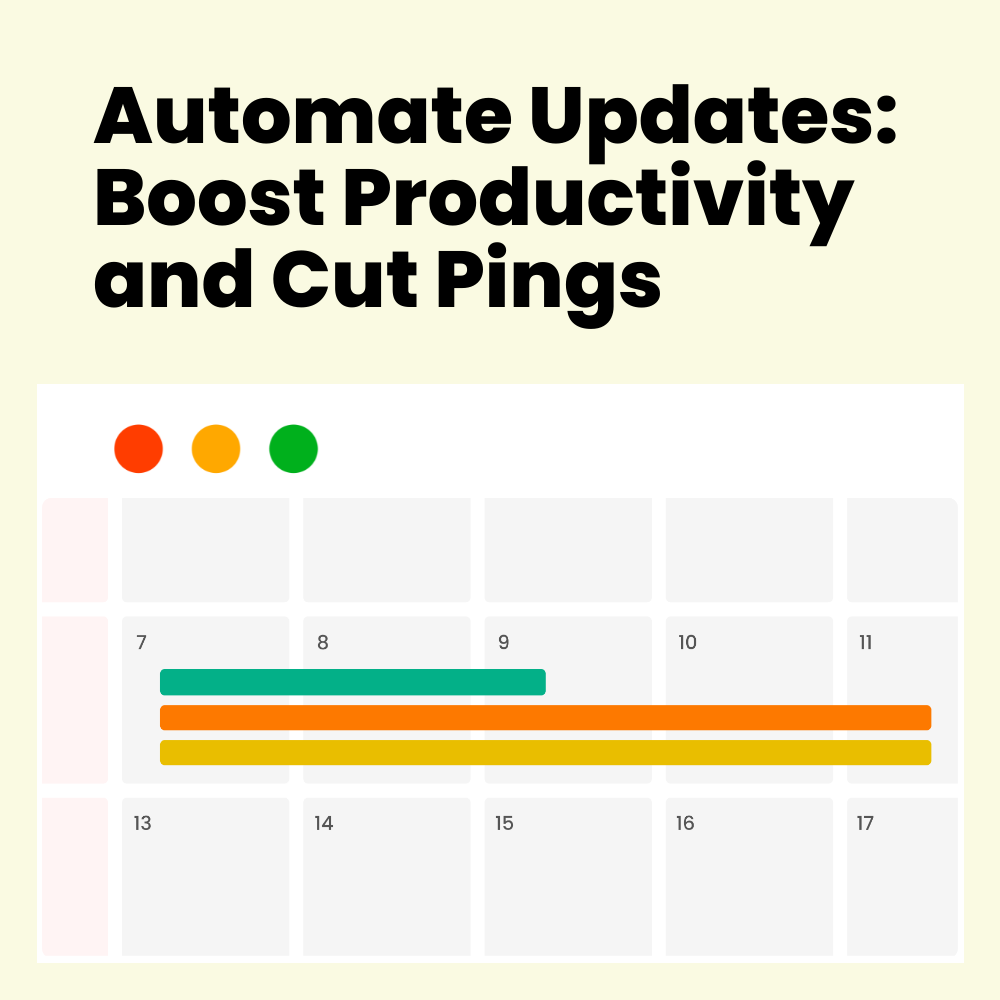 Automate Updates: Boost Productivity and Cut Pings

7 8 9 10 11

13 14 15 16 17